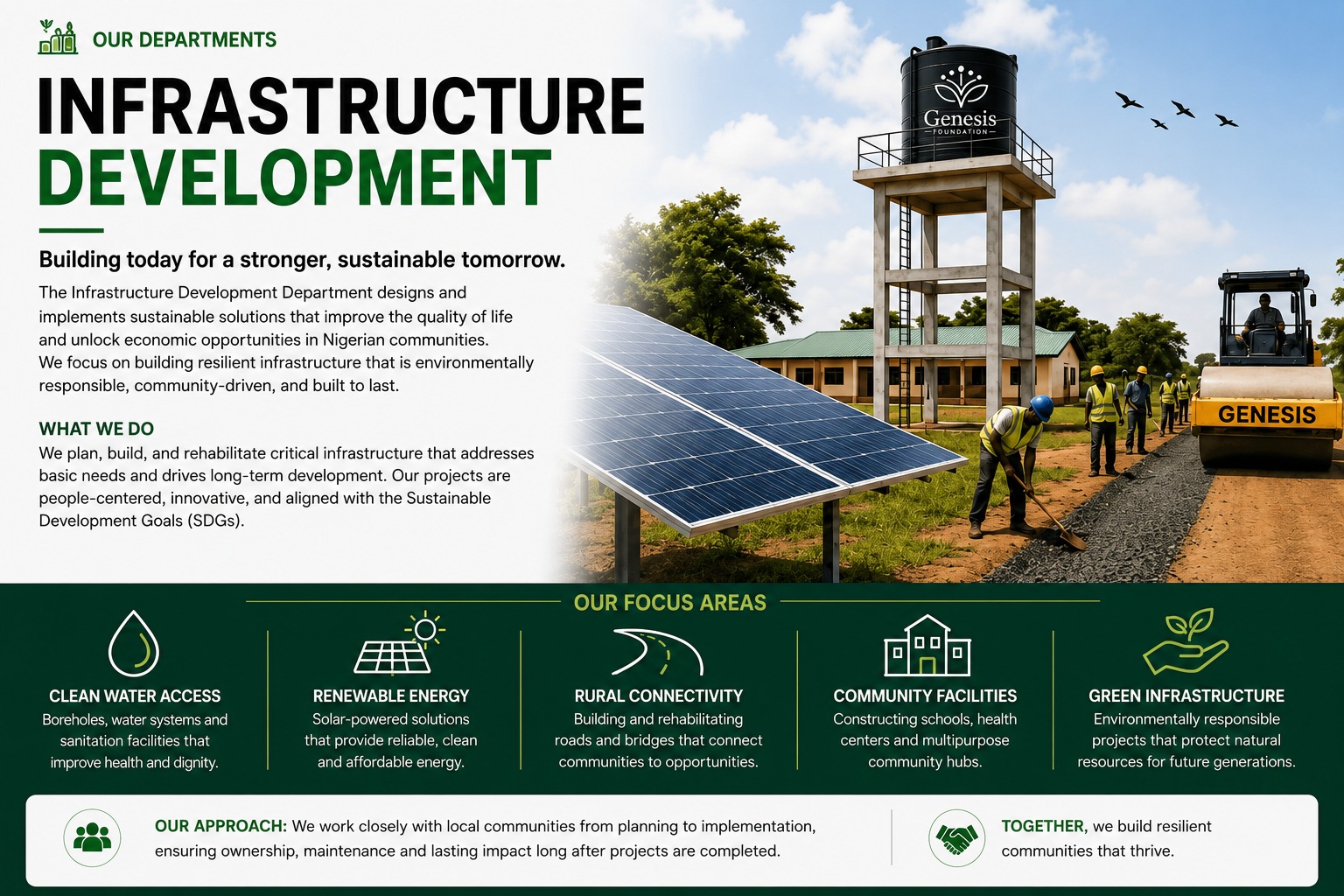 OUR DEPARTMENTS

INFRASTRUCTURE DEVELOPMENT

Building today for a stronger, sustainable tomorrow.

The Infrastructure Development Department designs and implements sustainable solutions that improve the quality of life and unlock economic opportunities in Nigerian communities. We focus on building resilient infrastructure that is environmentally responsible, community-driven, and built to last.

WHAT WE DO

We plan, build, and rehabilitate critical infrastructure that addresses basic needs and drives long-term development. Our projects are people-centered, innovative, and aligned with the Sustainable Development Goals (SDGs).

Genesis
FOUNDATION

GENESIS

OUR FOCUS AREAS

CLEAN WATER ACCESS
Boreholes, water systems and sanitation facilities that improve health and dignity.

RENEWABLE ENERGY
Solar-powered solutions that provide reliable, clean and affordable energy.

RURAL CONNECTIVITY
Building and rehabilitating roads and bridges that connect communities to opportunities.

COMMUNITY FACILITIES
Constructing schools, health centers and multipurpose community hubs.

GREEN INFRASTRUCTURE
Environmentally responsible projects that protect natural resources for future generations.

OUR APPROACH: We work closely with local communities from planning to implementation, ensuring ownership, maintenance and lasting impact long after projects are completed.

TOGETHER, we build resilient communities that thrive.